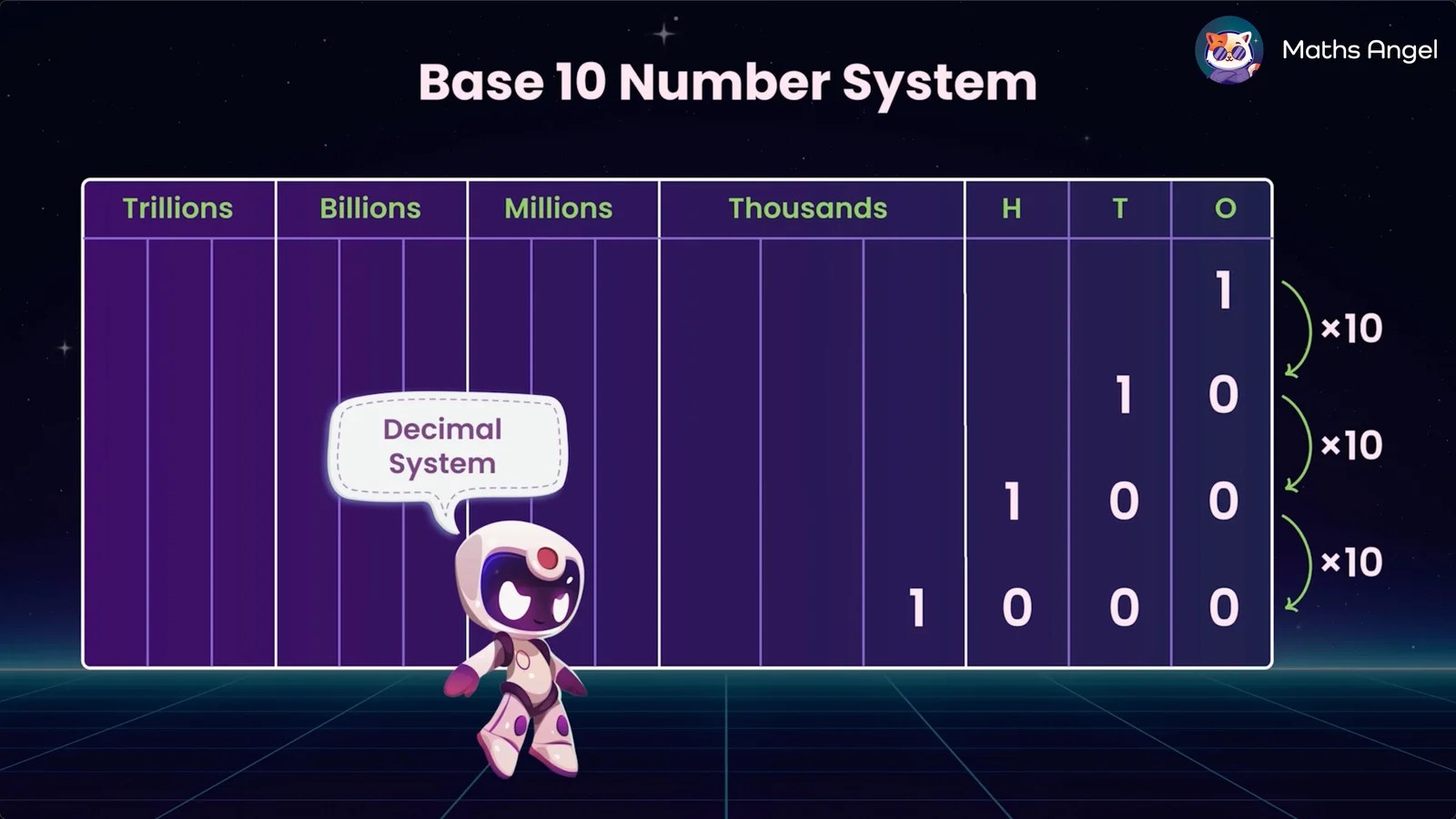 Maths Angel

Base 10 Number System

| Trillions | Billions | Millions | Thousands | H | T | O |
|---|---|---|---|---|---|---|
| | | | | | | 1 |
| | | | | | 1 | 0 |
| | | | | 1 | 0 | 0 |
| | | | 1 | 0 | 0 | 0 |

×10
×10
×10

Decimal System